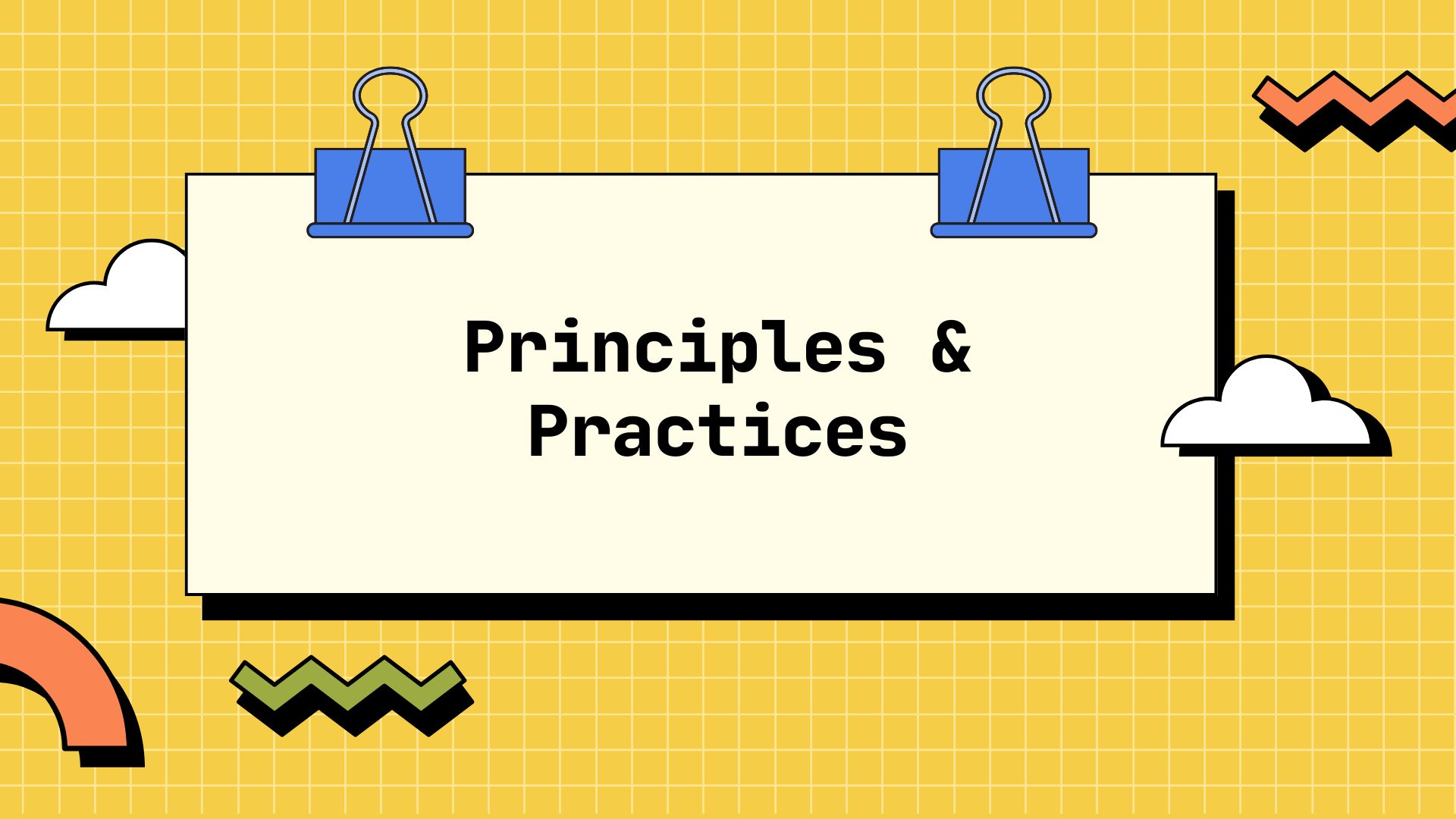 Principles & Practices